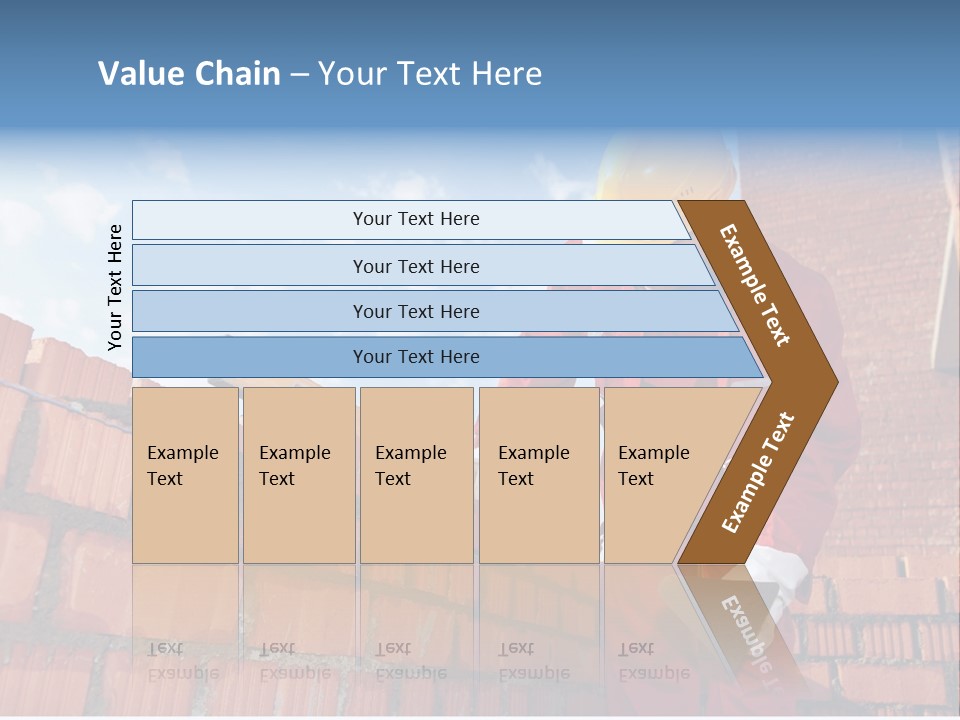 Value Chain – Your Text Here

Your Text Here

Your Text Here

Your Text Here

Your Text Here

Your Text Here

Example Text

Example Text

Example Text

Example Text

Example Text

Example Text

Example Text